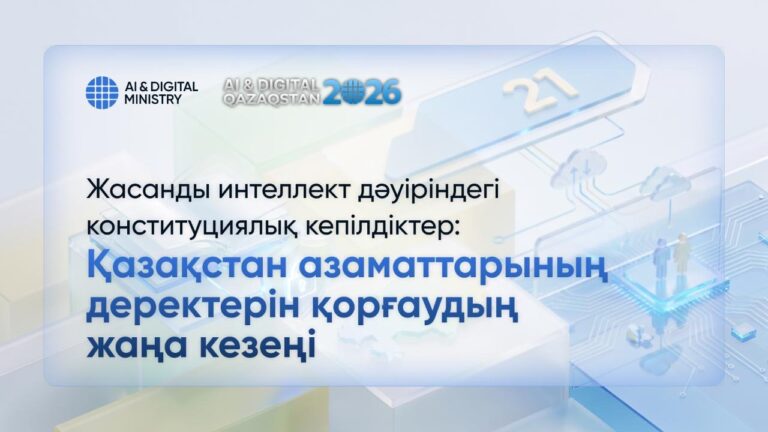 AI & DIGITAL
MINISTRY

AI & DIGITAL
QAZAQSTAN 2026

21

Жасанды интеллект дәуіріндегі конституциялық кепілдіктер:

Қазақстан азаматтарының деректерін қорғаудың жаңа кезеңі